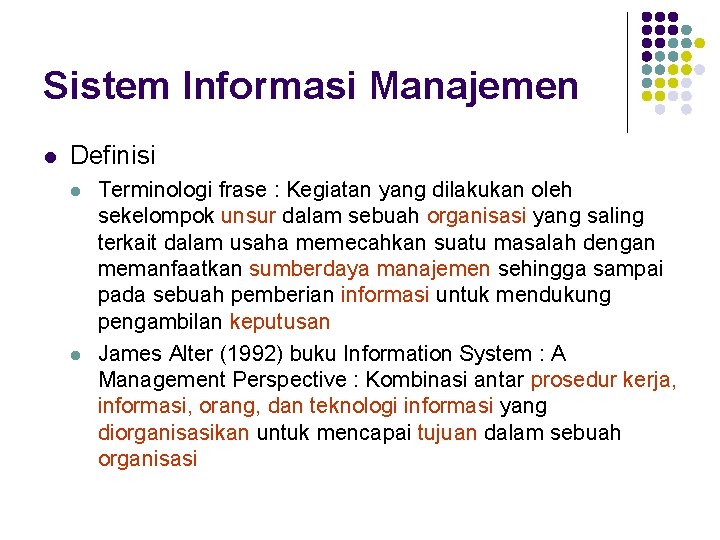 Sistem Informasi Manajemen

Definisi

Terminologi frase : Kegiatan yang dilakukan oleh sekelompok unsur dalam sebuah organisasi yang saling terkait dalam usaha memecahkan suatu masalah dengan memanfaatkan sumberdaya manajemen sehingga sampai pada sebuah pemberian informasi untuk mendukung pengambilan keputusan

James Alter (1992) buku Information System : A Management Perspective : Kombinasi antar prosedur kerja, informasi, orang, dan teknologi informasi yang diorganisasikan untuk mencapai tujuan dalam sebuah organisasi